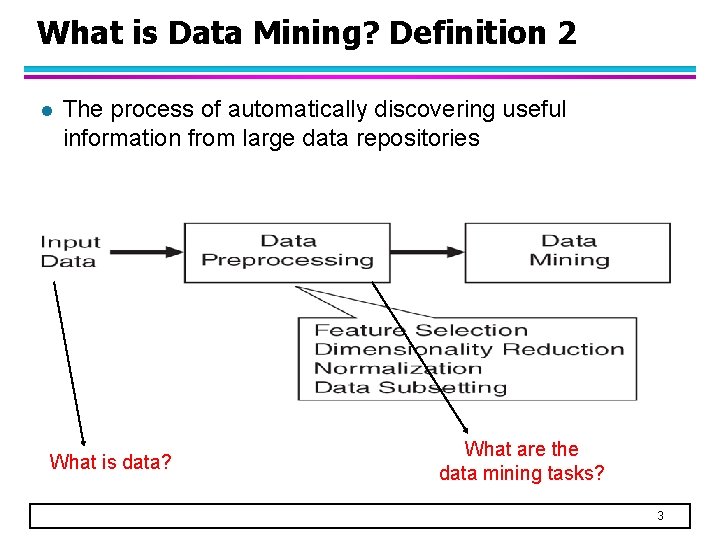 What is Data Mining? Definition 2

The process of automatically discovering useful information from large data repositories

Input Data

Data Preprocessing

Data Mining

Feature Selection
Dimensionality Reduction
Normalization
Data Subsetting

What is data?

What are the data mining tasks?

3